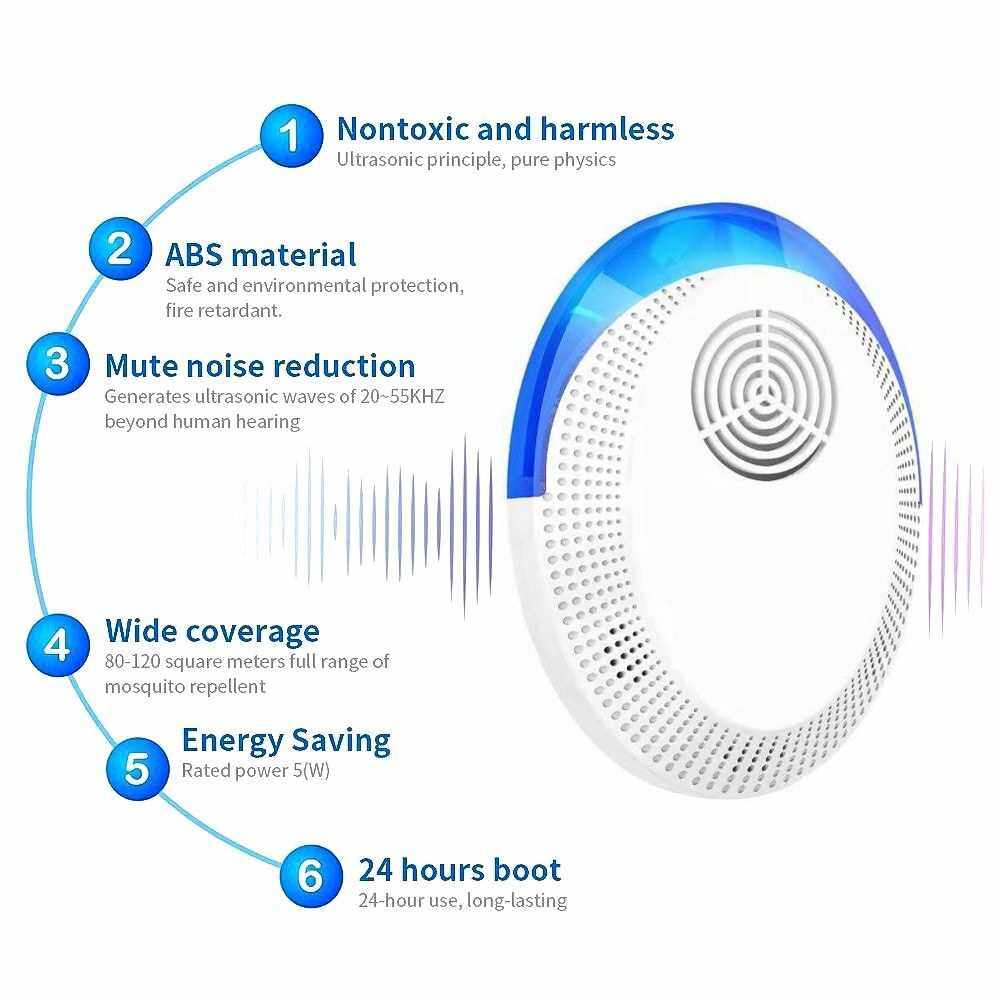 1 Nontoxic and harmless
Ultrasonic principle, pure physics

2 ABS material
Safe and environmental protection, fire retardant.

3 Mute noise reduction
Generates ultrasonic waves of 20~55KHZ beyond human hearing

4 Wide coverage
80-120 square meters full range of mosquito repellent

5 Energy Saving
Rated power 5(W)

6 24 hours boot
24-hour use, long-lasting